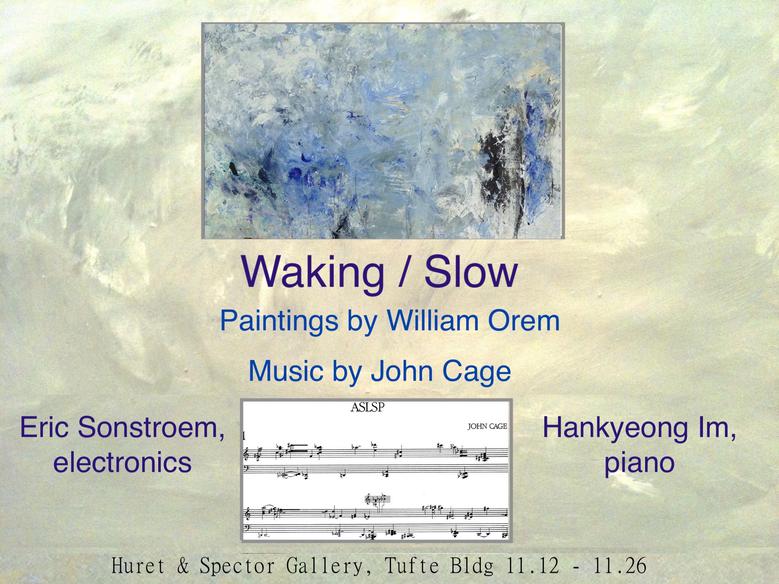 Waking / Slow

Paintings by William Orem

Music by John Cage

Eric Sonstroem, electronics

ASLSP

JOHN CAGE

Hankyeong Im, piano

Huret & Spector Gallery, Tufte Bldg 11.12 - 11.26